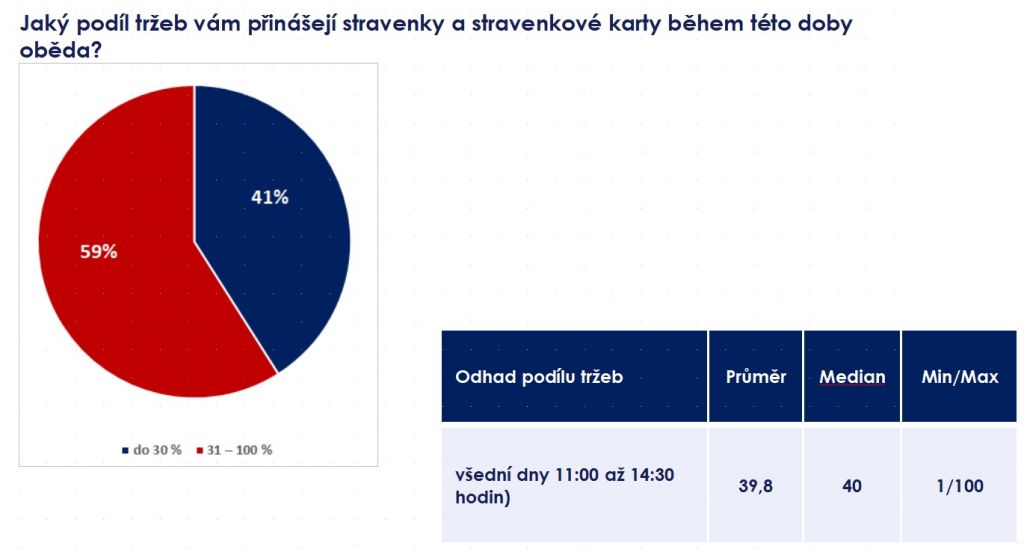 Jaký podíl tržeb vám přinášejí stravenky a stravenkové karty během této doby oběda?

41%

59%

do 30 %   31 – 100 %

| Odhad podílu tržeb | Průměr | Median | Min/Max |
|---|---|---|---|
| všední dny 11:00 až 14:30 hodin) | 39,8 | 40 | 1/100 |